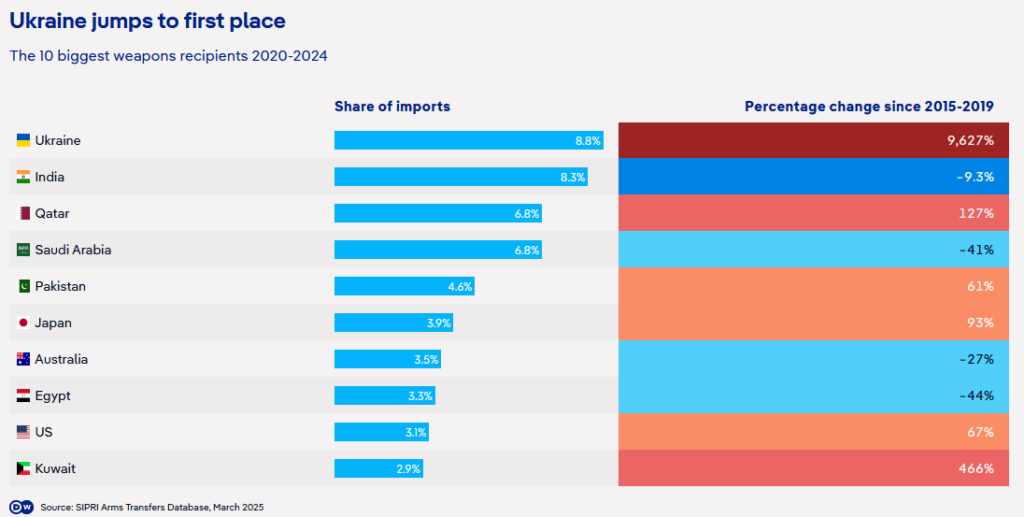 Ukraine jumps to first place

The 10 biggest weapons recipients 2020-2024

|  | Share of imports | Percentage change since 2015-2019 |
|---|---|---|
| Ukraine | 8.8% | 9,627% |
| India | 8.3% | -9.3% |
| Qatar | 6.8% | 127% |
| Saudi Arabia | 6.8% | -41% |
| Pakistan | 4.6% | 61% |
| Japan | 3.9% | 93% |
| Australia | 3.5% | -27% |
| Egypt | 3.3% | -44% |
| US | 3.1% | 67% |
| Kuwait | 2.9% | 466% |

DW Source: SIPRI Arms Transfers Database, March 2025